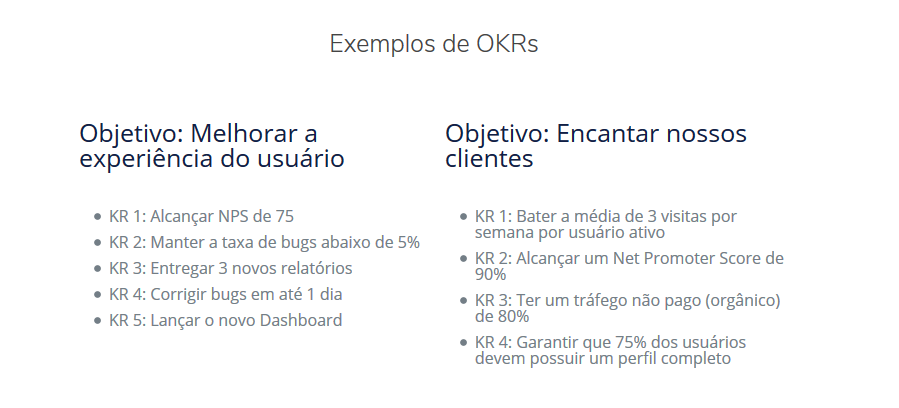 Exemplos de OKRs

Objetivo: Melhorar a experiência do usuário

- KR 1: Alcançar NPS de 75
- KR 2: Manter a taxa de bugs abaixo de 5%
- KR 3: Entregar 3 novos relatórios
- KR 4: Corrigir bugs em até 1 dia
- KR 5: Lançar o novo Dashboard

Objetivo: Encantar nossos clientes

- KR 1: Bater a média de 3 visitas por semana por usuário ativo
- KR 2: Alcançar um Net Promoter Score de 90%
- KR 3: Ter um tráfego não pago (orgânico) de 80%
- KR 4: Garantir que 75% dos usuários devem possuir um perfil completo